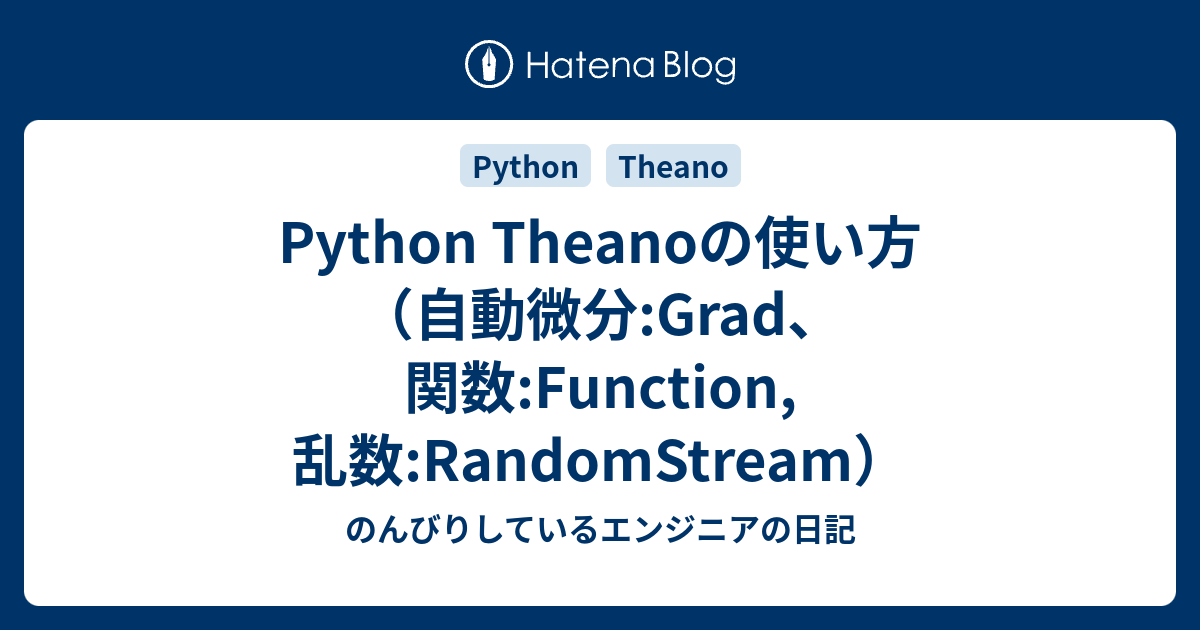 Hatena Blog

Python Theano

Python Theanoの使い方（自動微分:Grad、関数:Function, 乱数:RandomStream）

のんびりしているエンジニアの日記